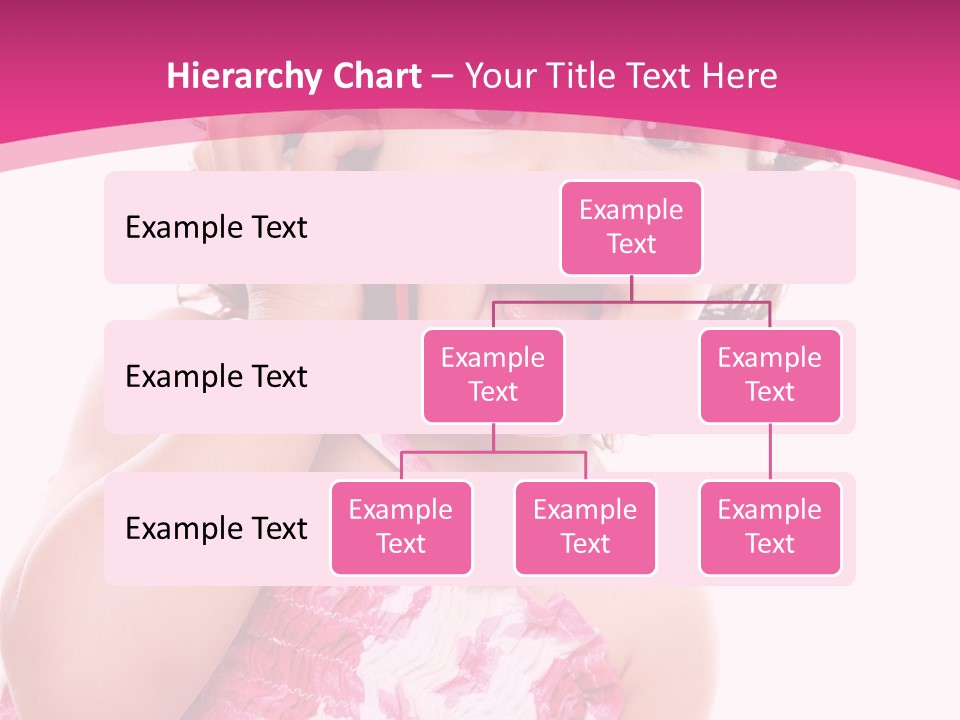 Hierarchy Chart – Your Title Text Here

Example Text

Example Text

Example Text

Example Text

Example Text

Example Text

Example Text

Example Text

Example Text